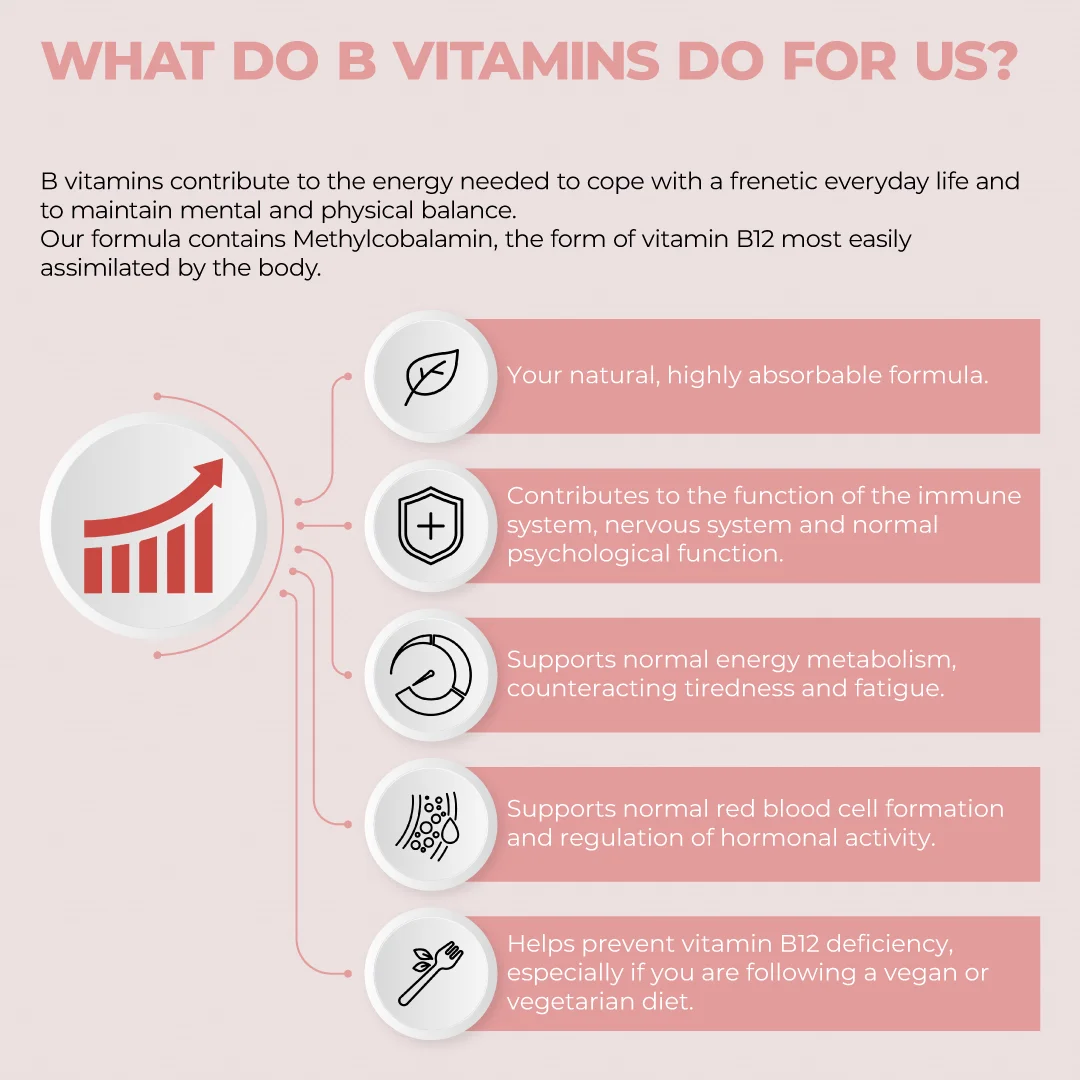 WHAT DO B VITAMINS DO FOR US?

B vitamins contribute to the energy needed to cope with a frenetic everyday life and to maintain mental and physical balance.
Our formula contains Methylcobalamin, the form of vitamin B12 most easily assimilated by the body.

Your natural, highly absorbable formula.

Contributes to the function of the immune system, nervous system and normal psychological function.

Supports normal energy metabolism, counteracting tiredness and fatigue.

Supports normal red blood cell formation and regulation of hormonal activity.

Helps prevent vitamin B12 deficiency, especially if you are following a vegan or vegetarian diet.